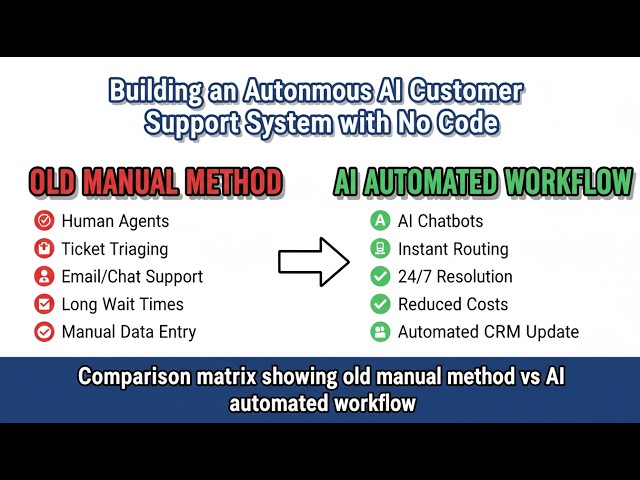 Building an Autonmous AI Customer Support System with No Code

OLD MANUAL METHOD

Human Agents
Ticket Triaging
Email/Chat Support
Long Wait Times
Manual Data Entry

AI AUTOMATED WORKFLOW

A AI Chatbots
Instant Routing
24/7 Resolution
Reduced Costs
Automated CRM Update

Comparison matrix showing old manual method vs AI automated workflow